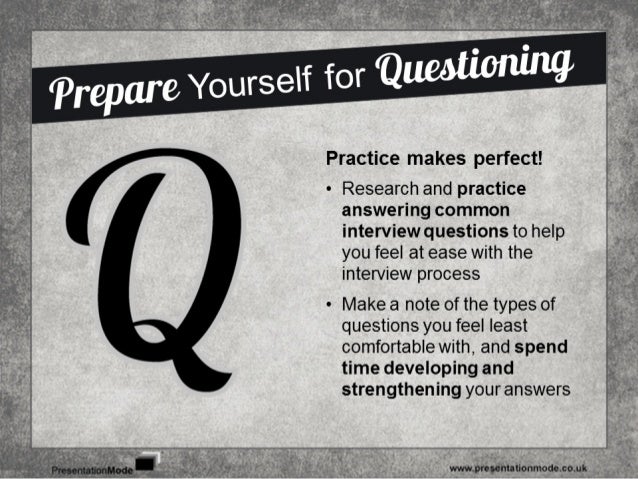 Prepare Yourself for Questioning

Q

Practice makes perfect!

• Research and practice answering common interview questions to help you feel at ease with the interview process

• Make a note of the types of questions you feel least comfortable with, and spend time developing and strengthening your answers

PresentationMode

www.presentationmode.co.uk